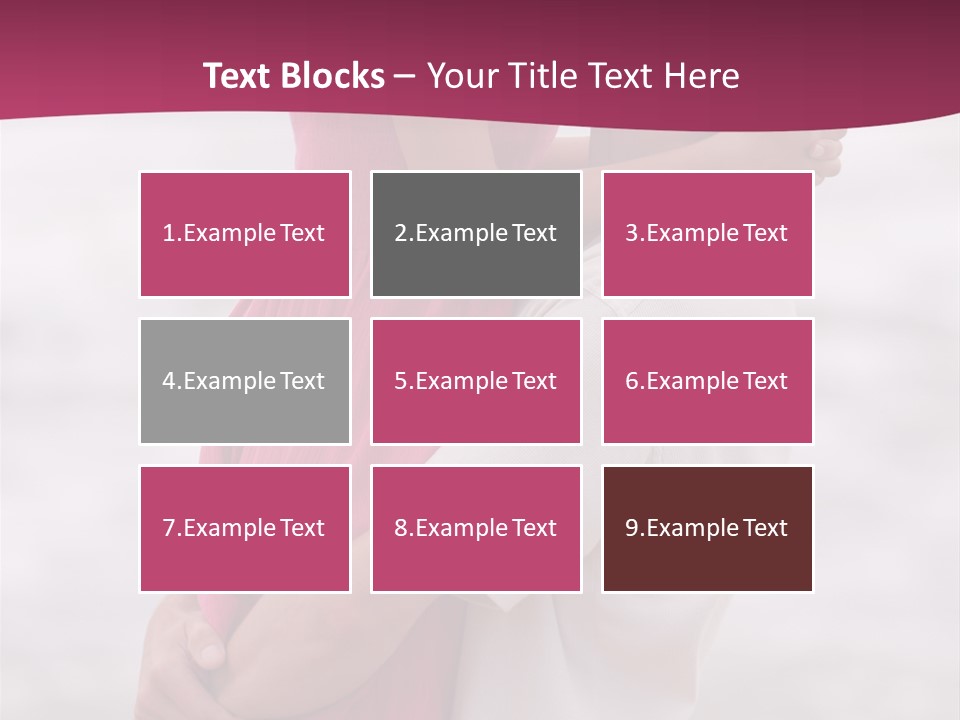 Text Blocks – Your Title Text Here

1.Example Text

2.Example Text

3.Example Text

4.Example Text

5.Example Text

6.Example Text

7.Example Text

8.Example Text

9.Example Text